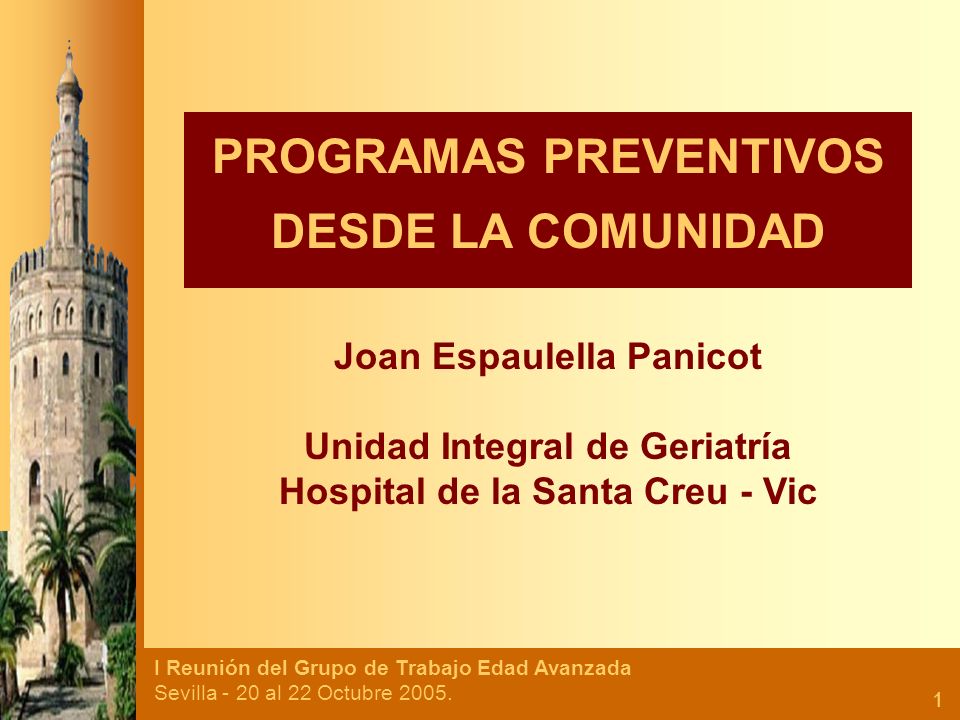 PROGRAMAS PREVENTIVOS DESDE LA COMUNIDAD

Joan Espaulella Panicot

Unidad Integral de Geriatría
Hospital de la Santa Creu - Vic

I Reunión del Grupo de Trabajo Edad Avanzada
Sevilla - 20 al 22 Octubre 2005.

1